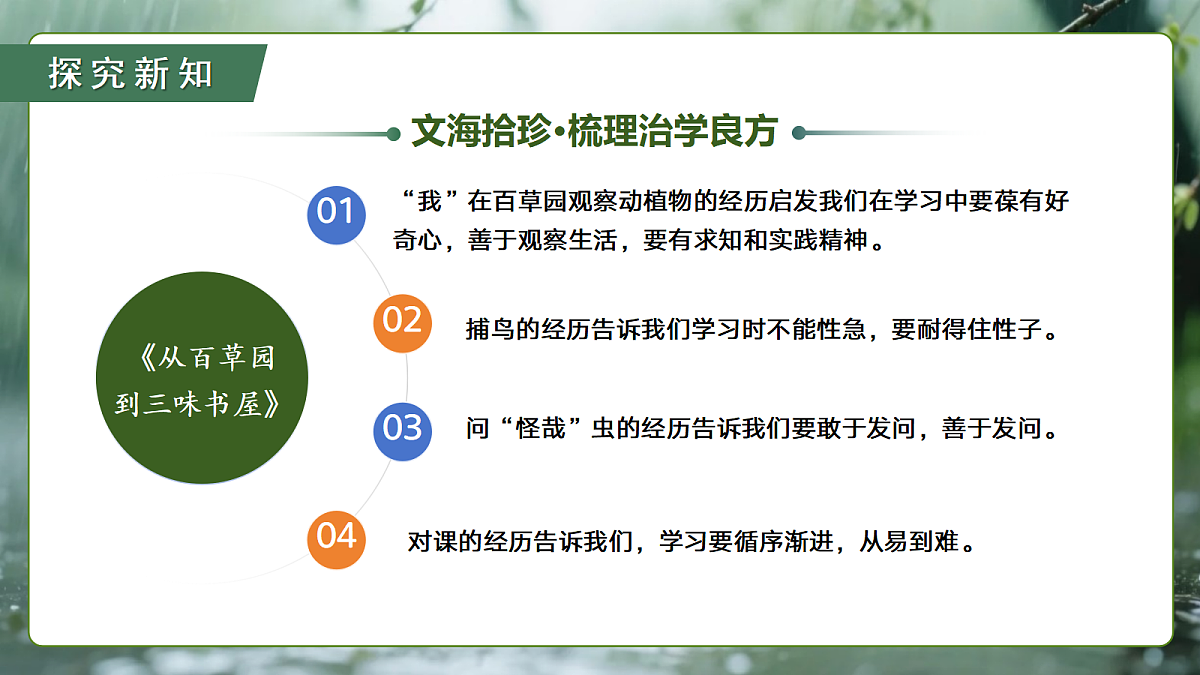 探究新知

文海拾珍·梳理治学良方

《从百草园到三味书屋》

01 “我”在百草园观察动植物的经历启发我们在学习中要葆有好奇心，善于观察生活，要有求知和实践精神。

02 捕鸟的经历告诉我们学习时不能性急，要耐得住性子。

03 问“怪哉”虫的经历告诉我们要敢于发问，善于发问。

04 对课的经历告诉我们，学习要循序渐进，从易到难。